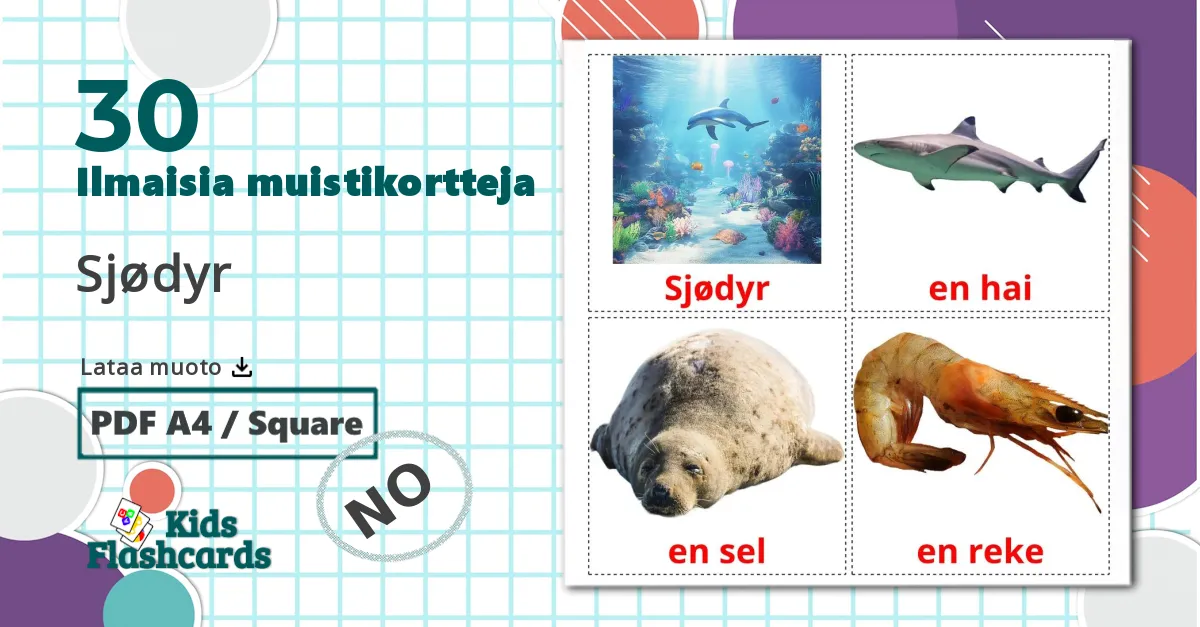 30
Ilmaisia muistikortteja

Sjødyr

Lataa muoto

PDF A4 / Square

NO

Kids Flashcards

Sjødyr

en hai

en sel

en reke